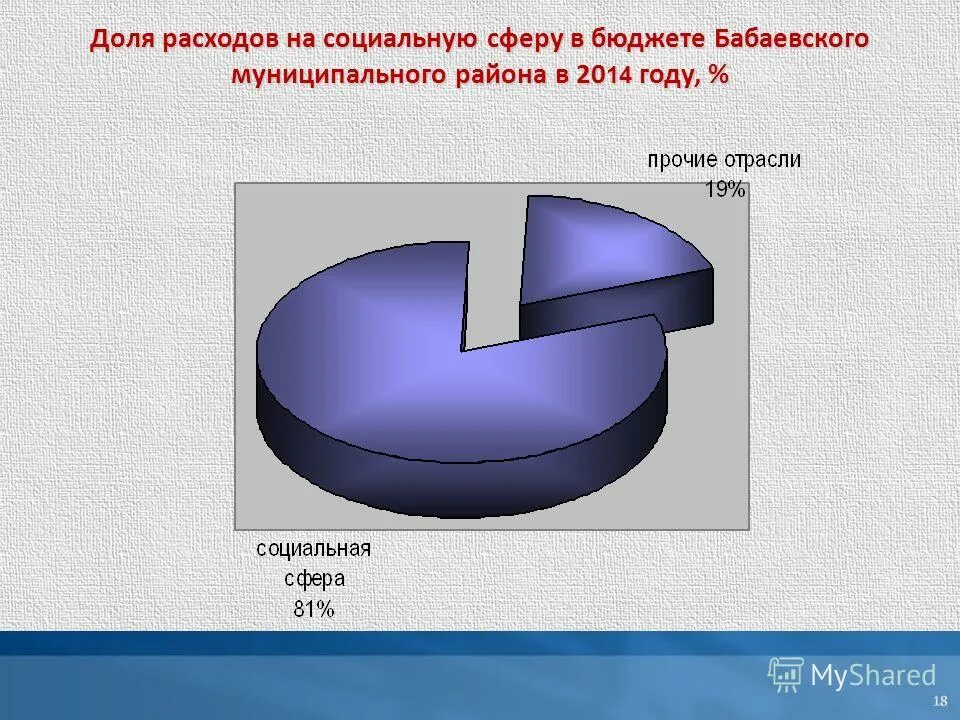 Доля расходов на социальную сферу в бюджете Бабаевского муниципального района в 2014 году, %

прочие отрасли
19%

социальная
сфера
81%

MyShared

18